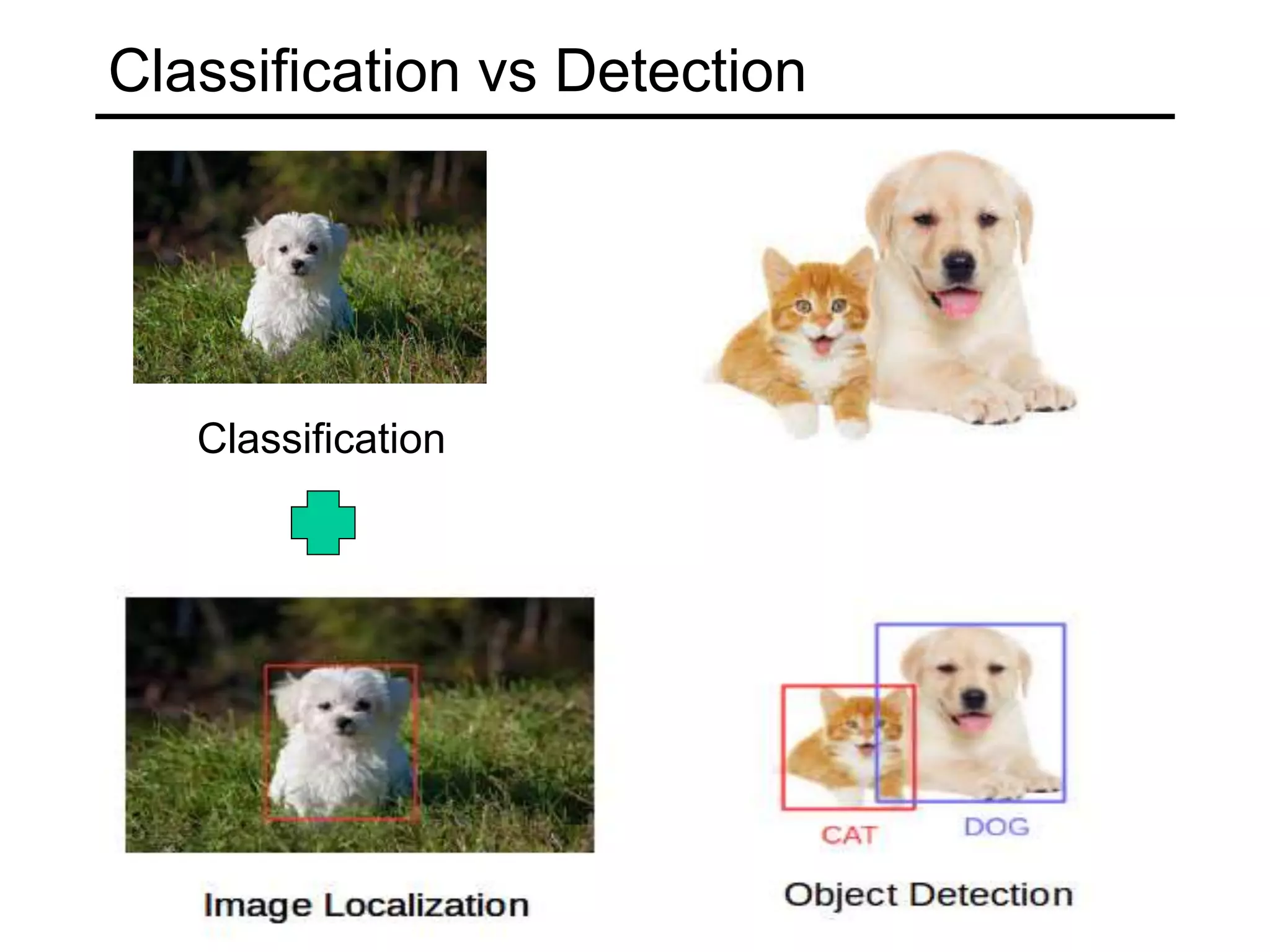 Classification vs Detection

Classification

Image Localization

CAT DOG

Object Detection